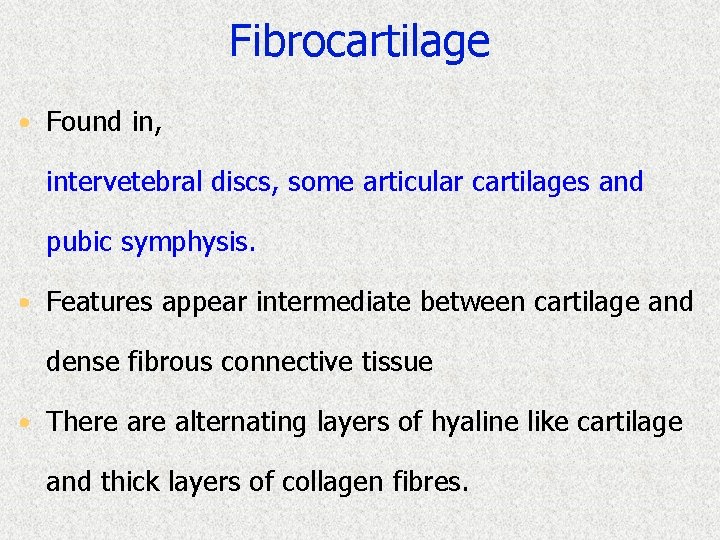 Fibrocartilage

• Found in,

intervetebral discs, some articular cartilages and pubic symphysis.

• Features appear intermediate between cartilage and dense fibrous connective tissue

• There are alternating layers of hyaline like cartilage and thick layers of collagen fibres.